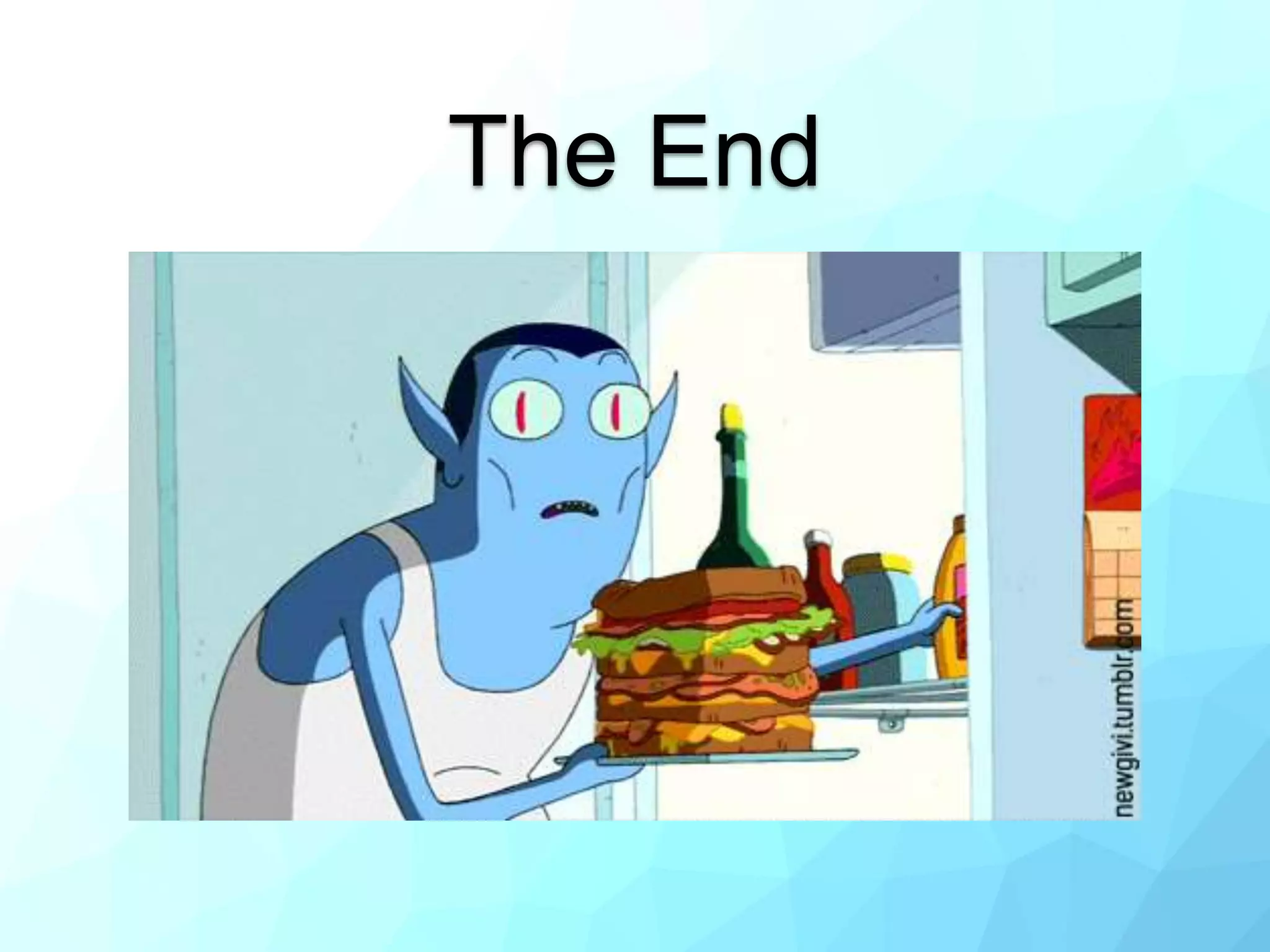 The End

newgivi.tumblr.com